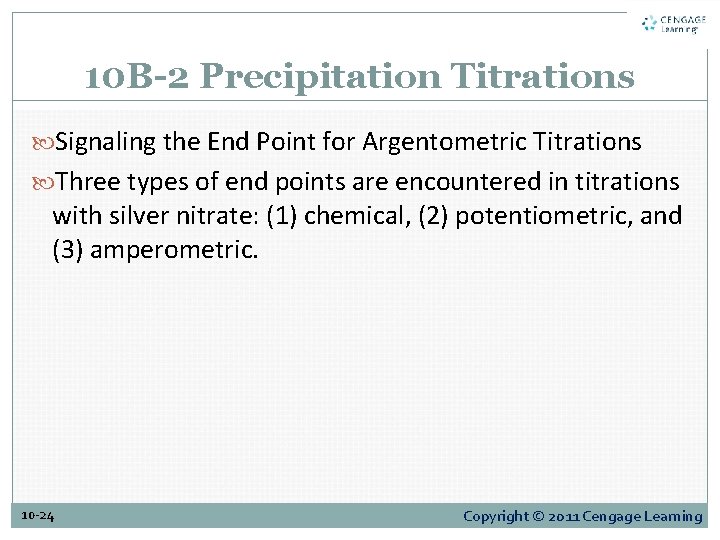 CENGAGE Learning

10B-2 Precipitation Titrations

Signaling the End Point for Argentometric Titrations

Three types of end points are encountered in titrations with silver nitrate: (1) chemical, (2) potentiometric, and (3) amperometric.

10-24

Copyright © 2011 Cengage Learning